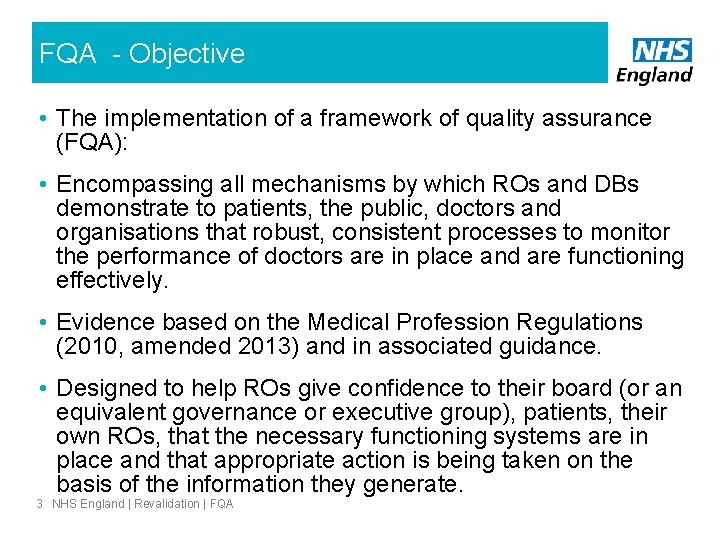 FQA - Objective

NHS England

• The implementation of a framework of quality assurance (FQA):

• Encompassing all mechanisms by which ROs and DBs demonstrate to patients, the public, doctors and organisations that robust, consistent processes to monitor the performance of doctors are in place and are functioning effectively.

• Evidence based on the Medical Profession Regulations (2010, amended 2013) and in associated guidance.

• Designed to help ROs give confidence to their board (or an equivalent governance or executive group), patients, their own ROs, that the necessary functioning systems are in place and that appropriate action is being taken on the basis of the information they generate.

3 NHS England | Revalidation | FQA